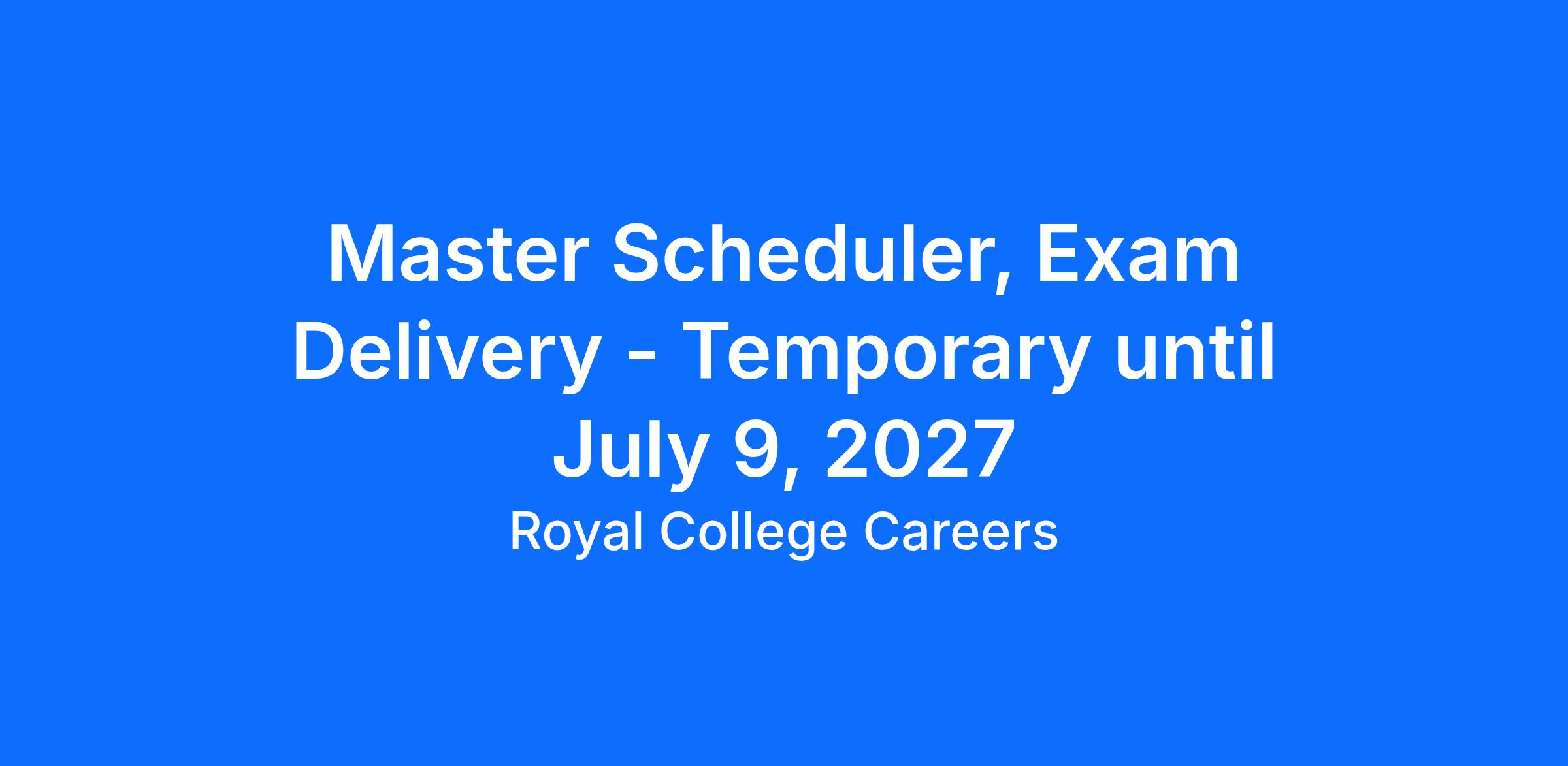 Master Scheduler, Exam Delivery - Temporary until July 9, 2027

Royal College Careers